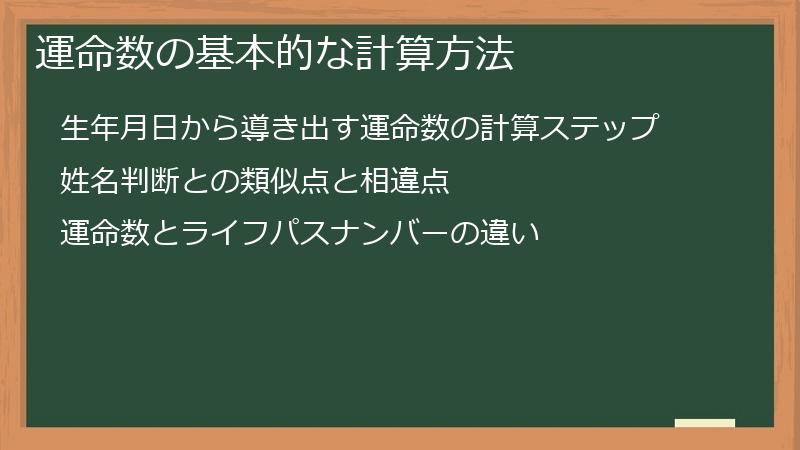 運命数の基本的な計算方法

生年月日から導き出す運命数の計算ステップ

姓名判断との類似点と相違点

運命数とライフパスナンバーの違い